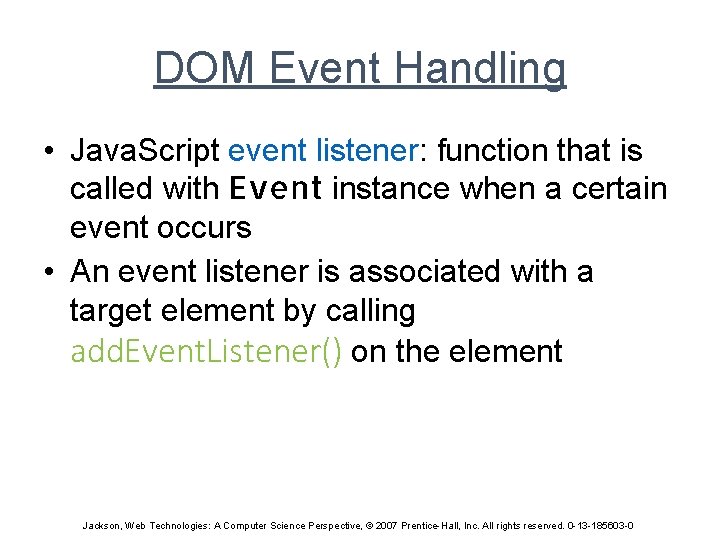 DOM Event Handling

• JavaScript event listener: function that is called with Event instance when a certain event occurs

• An event listener is associated with a target element by calling addEventListener() on the element

Jackson, Web Technologies: A Computer Science Perspective, © 2007 Prentice-Hall, Inc. All rights reserved. 0-13-185603-0